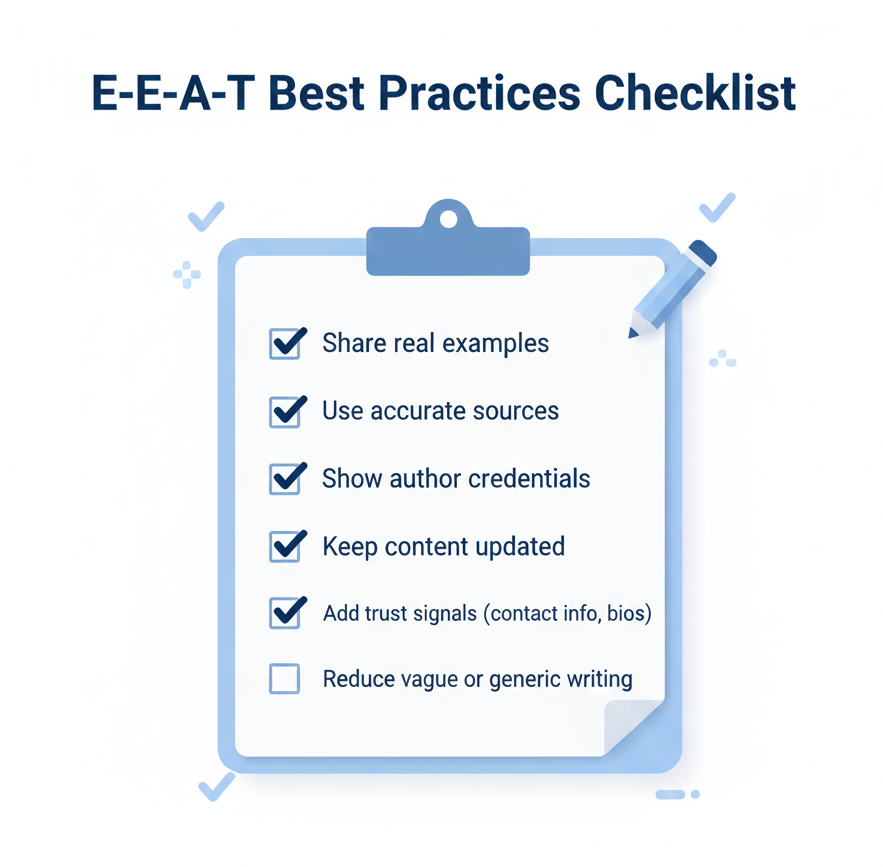 E-E-A-T Best Practices Checklist

Share real examples

Use accurate sources

Show author credentials

Keep content updated

Add trust signals (contact info, bios)

Reduce vague or generic writing